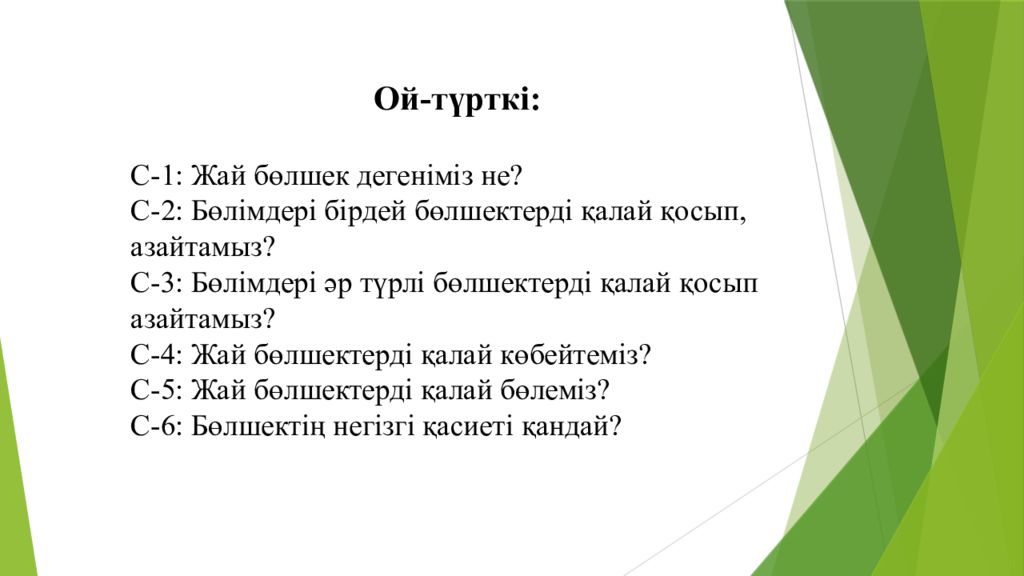 Ой-түрткі:

С-1: Жай бөлшек дегеніміз не?
С-2: Бөлімдері бірдей бөлшектерді қалай қосып, азайтамыз?
С-3: Бөлімдері әр түрлі бөлшектерді қалай қосып азайтамыз?
С-4: Жай бөлшектерді қалай көбейтеміз?
С-5: Жай бөлшектерді қалай бөлеміз?
С-6: Бөлшектің негізгі қасиеті қандай?